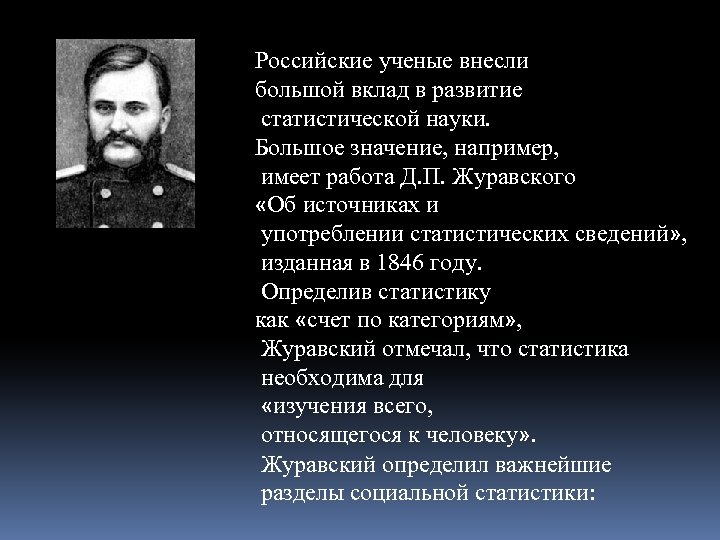 Российские ученые внесли большой вклад в развитие статистической науки.
Большое значение, например, имеет работа Д.П. Журавского «Об источниках и употреблении статистических сведений», изданная в 1846 году.
Определив статистику как «счет по категориям», Журавский отмечал, что статистика необходима для «изучения всего, относящегося к человеку».
Журавский определил важнейшие разделы социальной статистики: